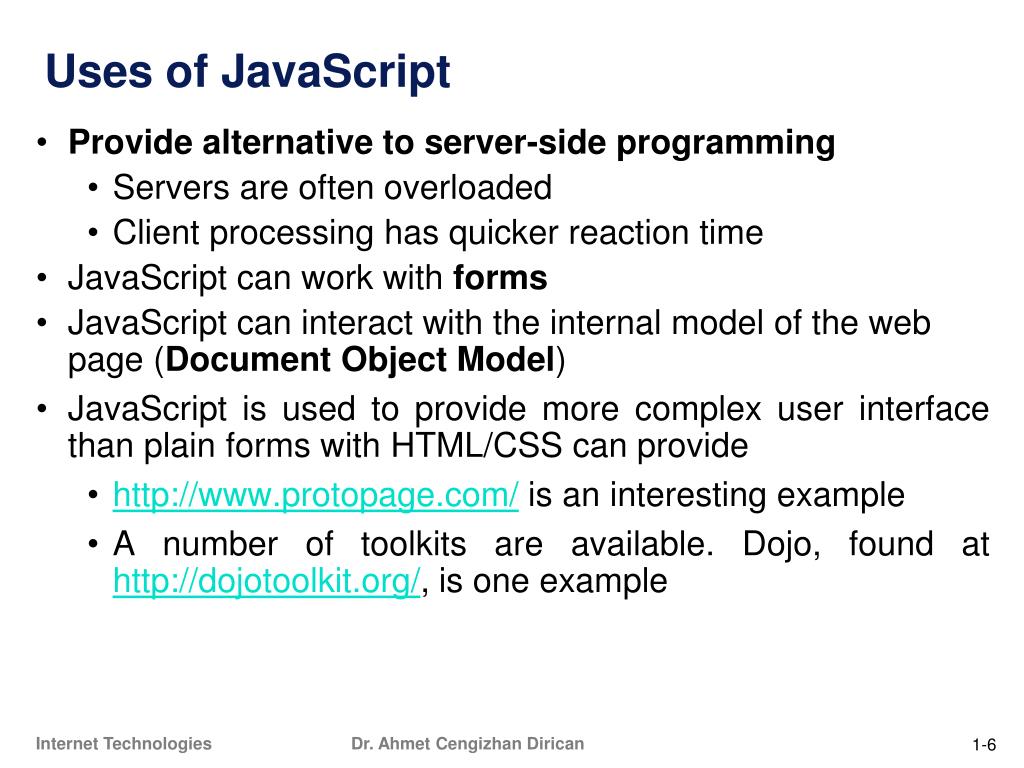 Uses of JavaScript

• Provide alternative to server-side programming
  • Servers are often overloaded
  • Client processing has quicker reaction time
• JavaScript can work with forms
• JavaScript can interact with the internal model of the web page (Document Object Model)
• JavaScript is used to provide more complex user interface than plain forms with HTML/CSS can provide
  • http://www.protopage.com/ is an interesting example
  • A number of toolkits are available. Dojo, found at http://dojotoolkit.org/, is one example

Internet Technologies

Dr. Ahmet Cengizhan Dirican

1-6